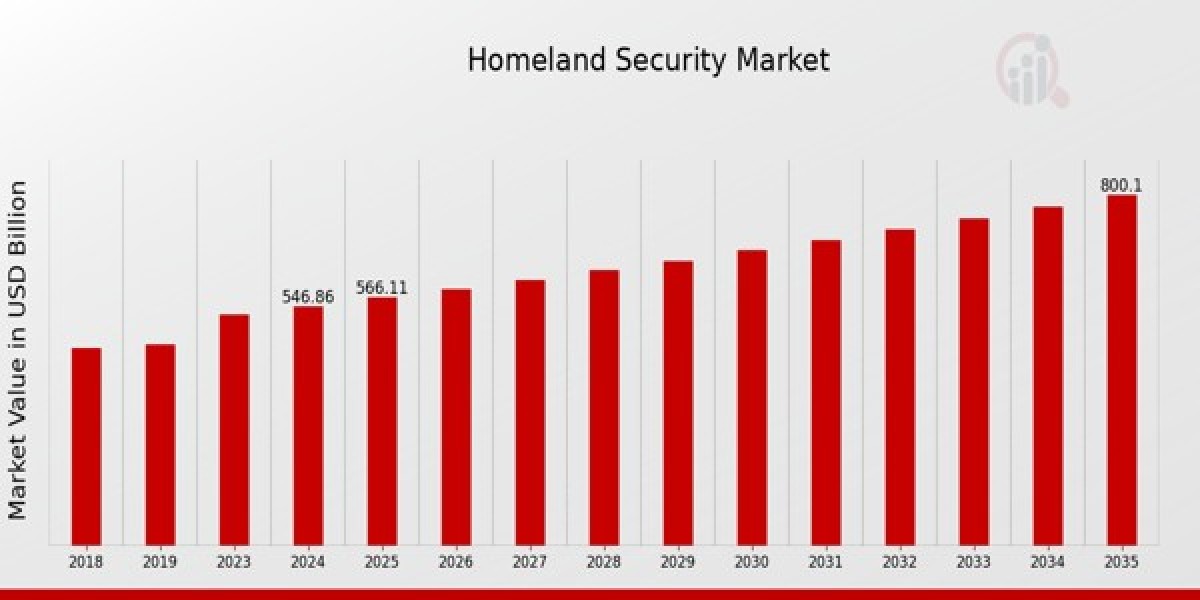 Homeland Security Market

Market Value in USD Billion

546.86
566.11
800.1

2018
2019
2023
2024
2025
2026
2027
2028
2029
2030
2031
2032
2033
2034
2035